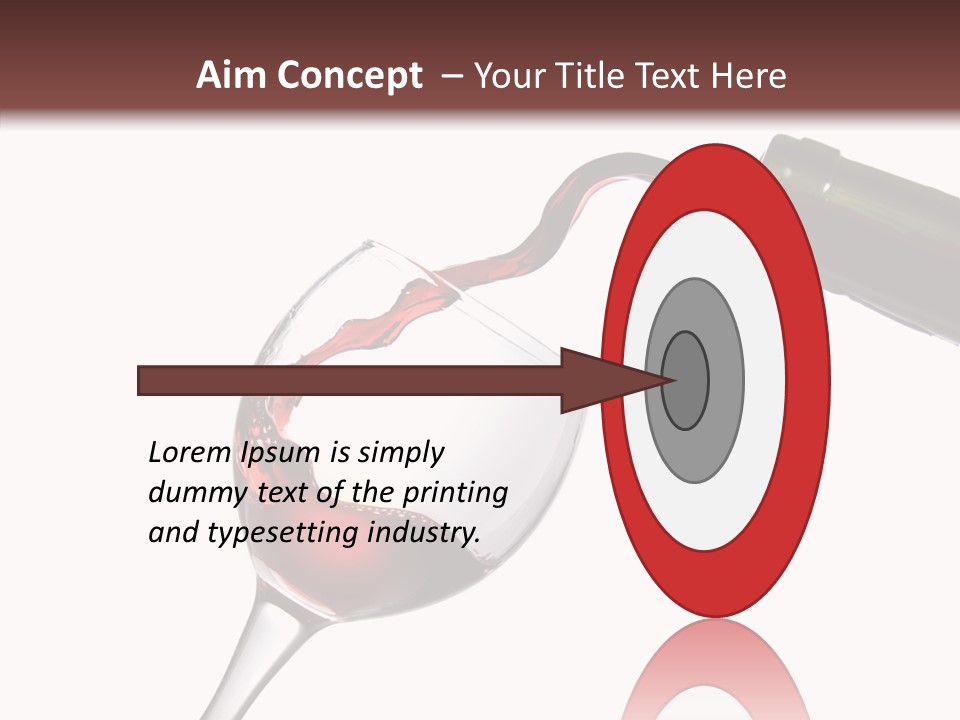 Aim Concept – Your Title Text Here

Lorem Ipsum is simply dummy text of the printing and typesetting industry.